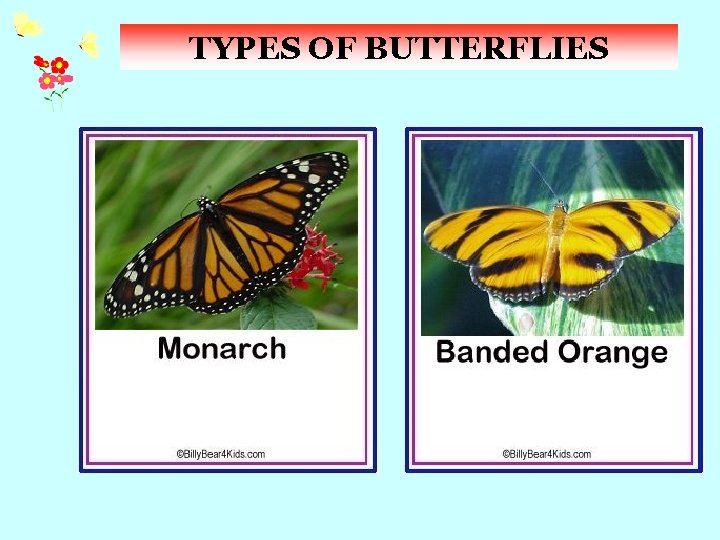 TYPES OF BUTTERFLIES

Monarch

©BillyBear4Kids.com

Banded Orange

©BillyBear4Kids.com